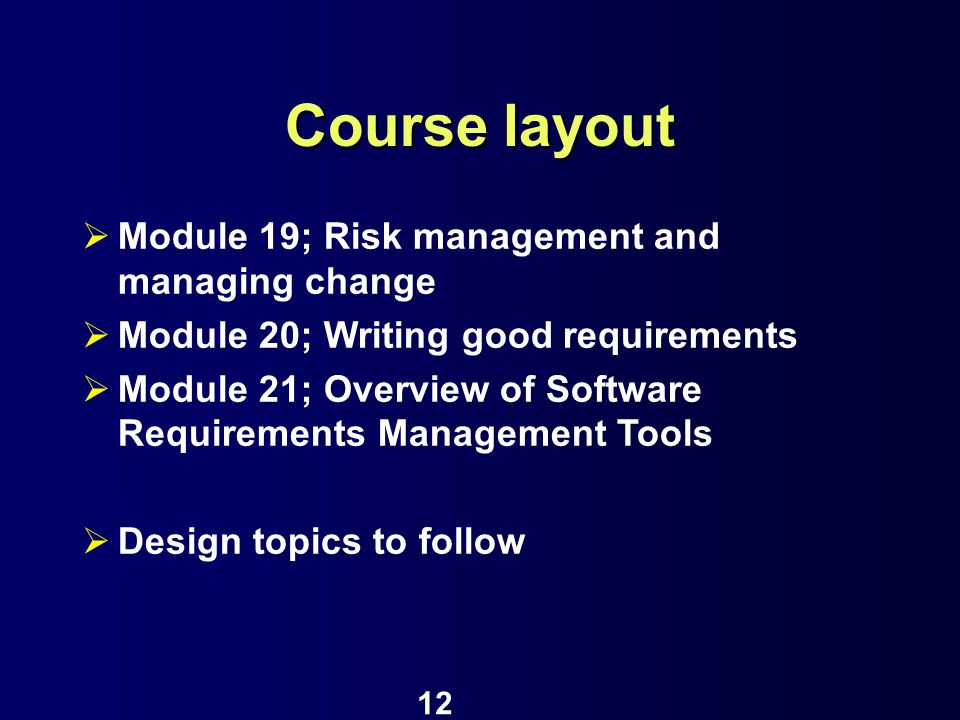 Course layout

➢ Module 19; Risk management and managing change

➢ Module 20; Writing good requirements

➢ Module 21; Overview of Software Requirements Management Tools

➢ Design topics to follow

12